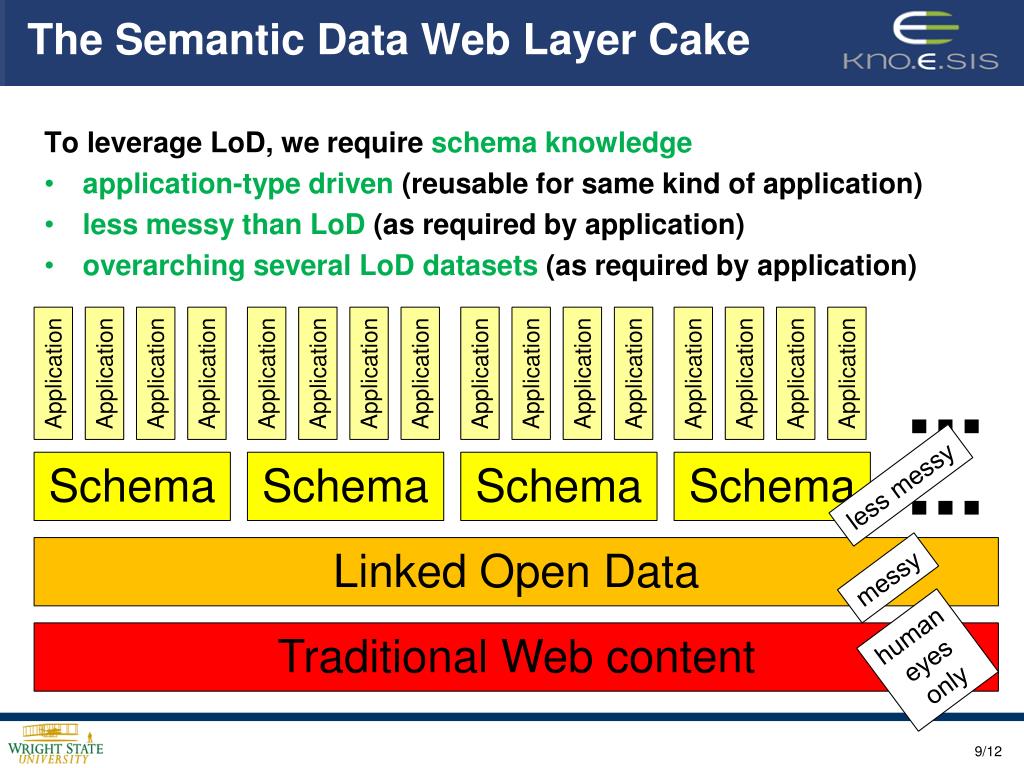 The Semantic Data Web Layer Cake

KNO.E.SIS

To leverage LoD, we require schema knowledge
• application-type driven (reusable for same kind of application)
• less messy than LoD (as required by application)
• overarching several LoD datasets (as required by application)

Application Application Application Application Application Application Application Application Application Application Application Application Application Application Application Application

...

Schema Schema Schema Schema

...

less messy

Linked Open Data

messy

Traditional Web content

human eyes only

WRIGHT STATE UNIVERSITY

9/12